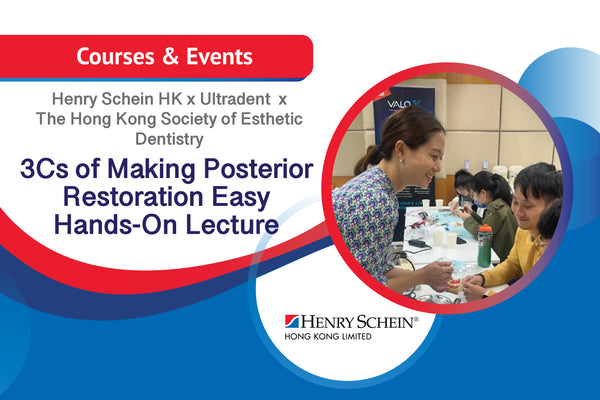 Courses & Events

Henry Schein HK x Ultradent x The Hong Kong Society of Esthetic Dentistry

3Cs of Making Posterior Restoration Easy Hands-On Lecture

VALO X

HENRY SCHEIN®
HONG KONG LIMITED